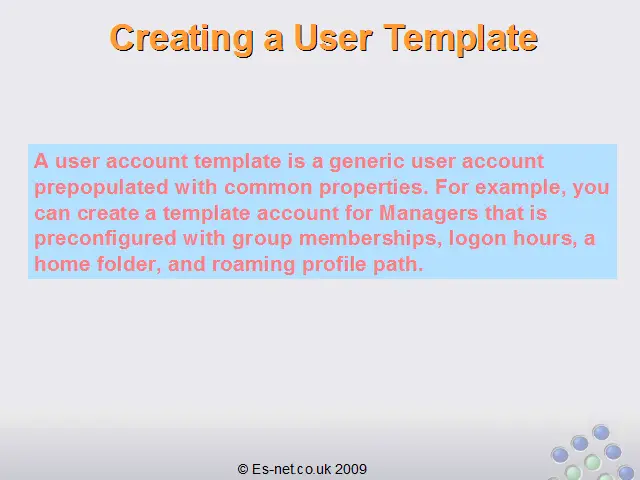 Creating a User Template

A user account template is a generic user account prepopulated with common properties. For example, you can create a template account for Managers that is preconfigured with group memberships, logon hours, a home folder, and roaming profile path.

© Es-net.co.uk 2009